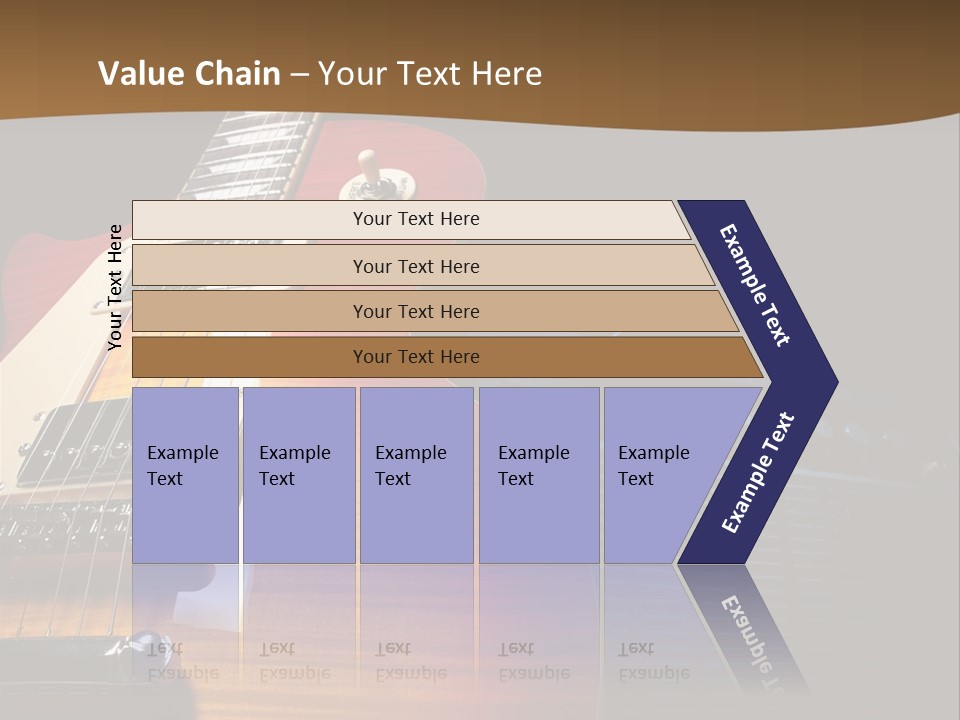 Value Chain – Your Text Here

Your Text Here

Your Text Here

Your Text Here

Your Text Here

Your Text Here

Example Text

Example Text

Example Text

Example Text

Example Text

Example Text

Example Text